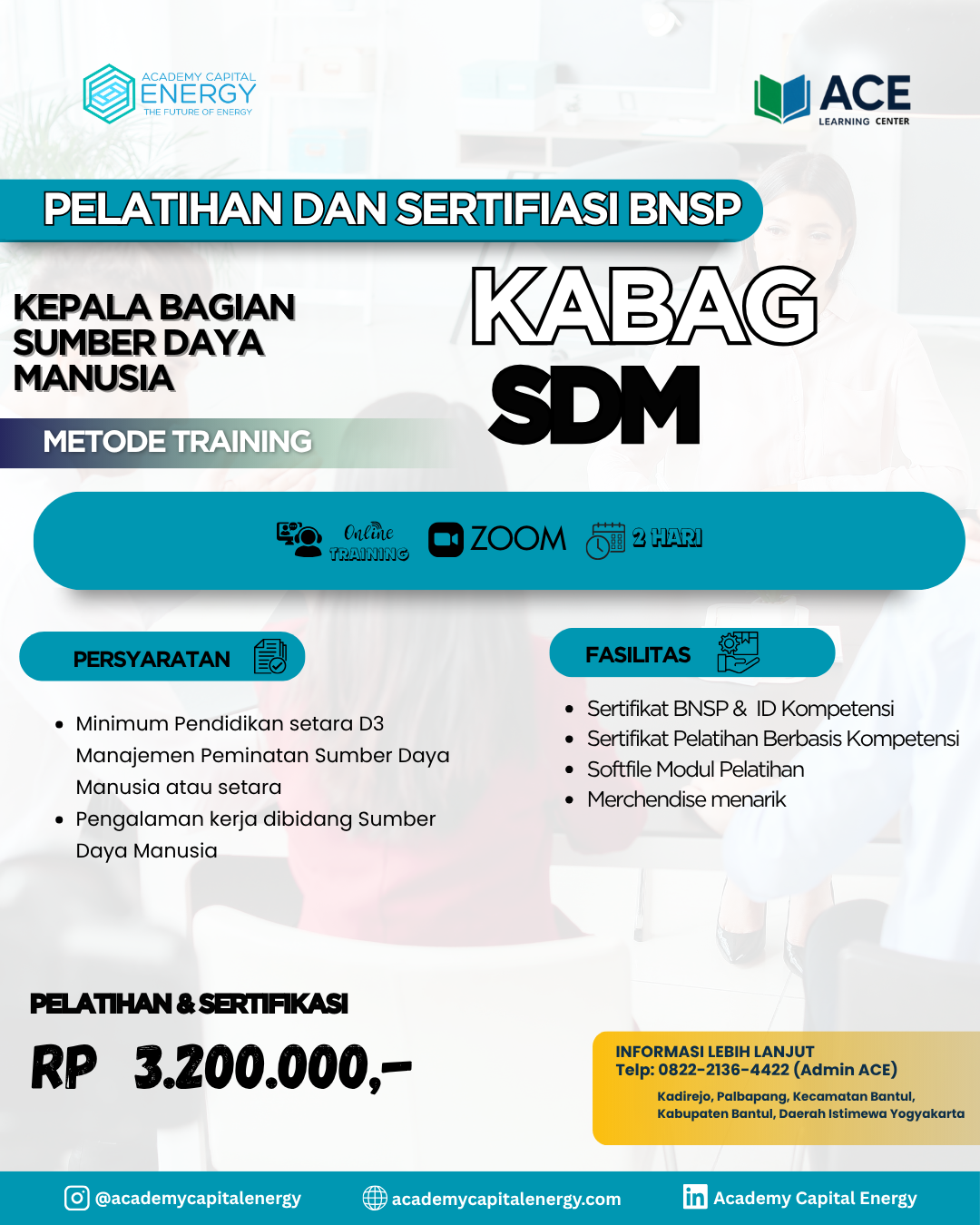 ACADEMY CAPITAL
ENERGY
THE FUTURE OF ENERGY

ACE
LEARNING CENTER

PELATIHAN DAN SERTIFIASI BNSP

KEPALA BAGIAN SUMBER DAYA MANUSIA

KABAG SDM

METODE TRAINING

Online TRAINING

ZOOM

2 HARI

PERSYARATAN

- Minimum Pendidikan setara D3 Manajemen Peminatan Sumber Daya Manusia atau setara
- Pengalaman kerja dibidang Sumber Daya Manusia

FASILITAS

- Sertifikat BNSP & ID Kompetensi
- Sertifikat Pelatihan Berbasis Kompetensi
- Softfile Modul Pelatihan
- Merchendise menarik

PELATIHAN & SERTIFIKASI

RP 3.200.000,-

INFORMASI LEBIH LANJUT
Telp: 0822-2136-4422 (Admin ACE)
Kadirejo, Palbapang, Kecamatan Bantul, Kabupaten Bantul, Daerah Istimewa Yogyakarta

@academycapitalenergy
academycapitalenergy.com
Academy Capital Energy